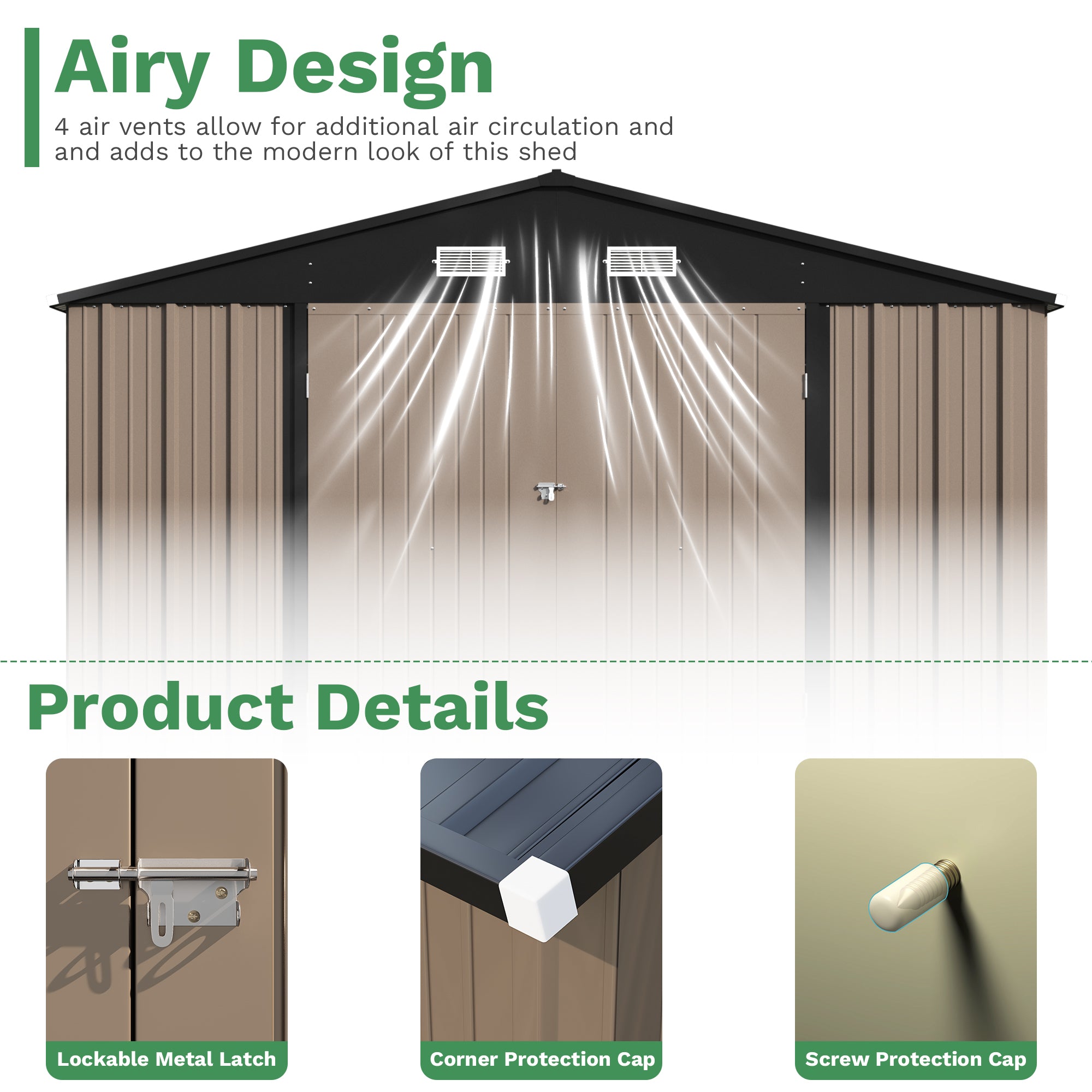 Airy Design

4 air vents allow for additional air circulation and and adds to the modern look of this shed

Product Details

Lockable Metal Latch

Corner Protection Cap

Screw Protection Cap